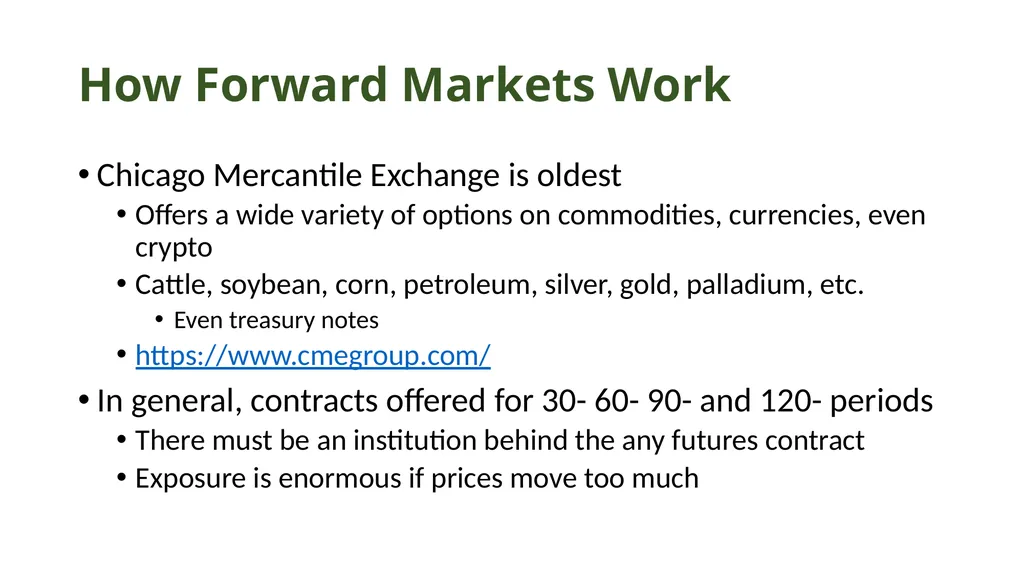 How Forward Markets Work

• Chicago Mercantile Exchange is oldest
  • Offers a wide variety of options on commodities, currencies, even crypto
  • Cattle, soybean, corn, petroleum, silver, gold, palladium, etc.
    • Even treasury notes
  • https://www.cmegroup.com/
• In general, contracts offered for 30- 60- 90- and 120- periods
  • There must be an institution behind the any futures contract
  • Exposure is enormous if prices move too much